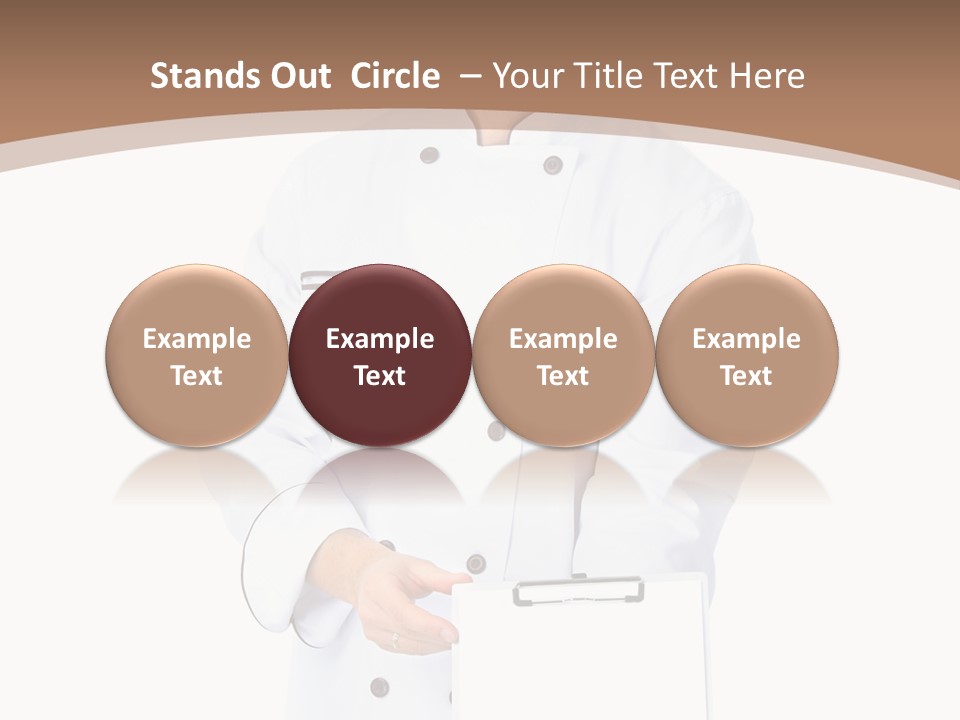 Stands Out Circle – Your Title Text Here

Example Text

Example Text

Example Text

Example Text